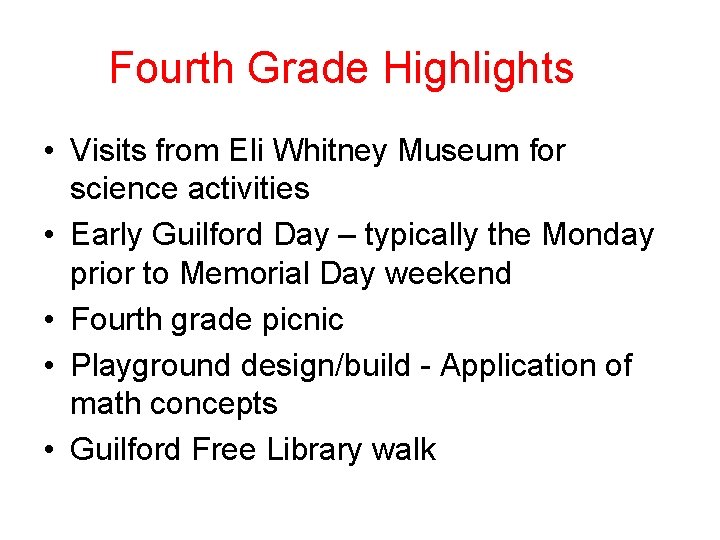 Fourth Grade Highlights

• Visits from Eli Whitney Museum for science activities
• Early Guilford Day – typically the Monday prior to Memorial Day weekend
• Fourth grade picnic
• Playground design/build - Application of math concepts
• Guilford Free Library walk